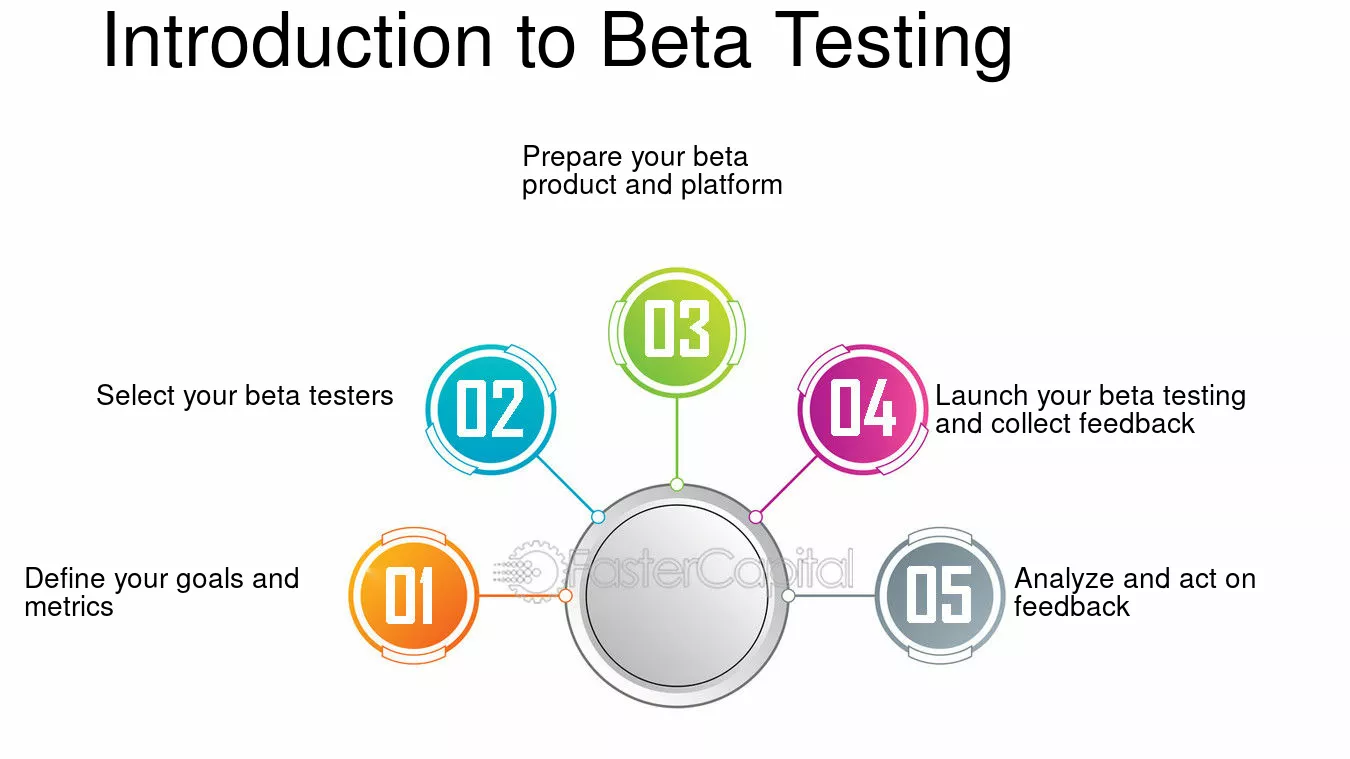 Introduction to Beta Testing

01
Define your goals and metrics

02
Select your beta testers

03
Prepare your beta product and platform

04
Launch your beta testing and collect feedback

05
Analyze and act on feedback

FasterCapital